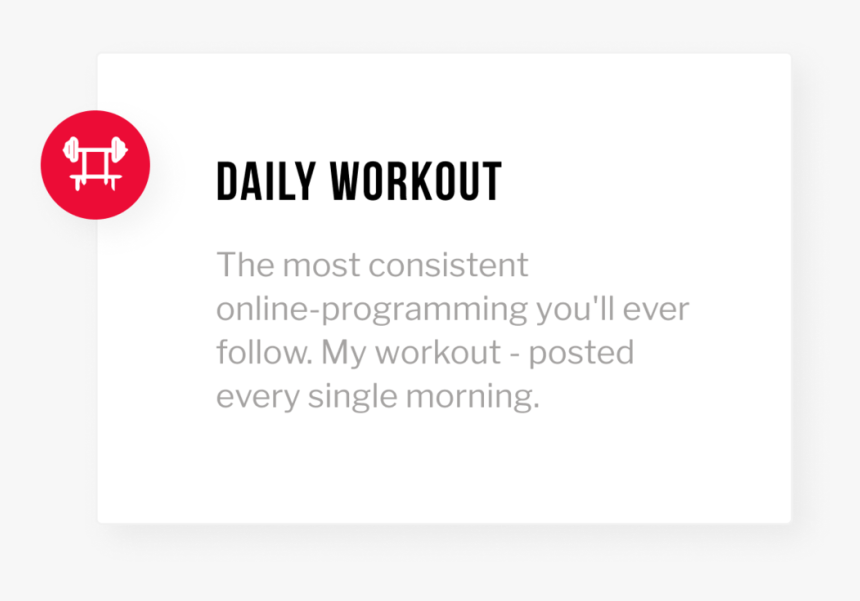 DAILY WORKOUT

The most consistent online-programming you'll ever follow. My workout - posted every single morning.